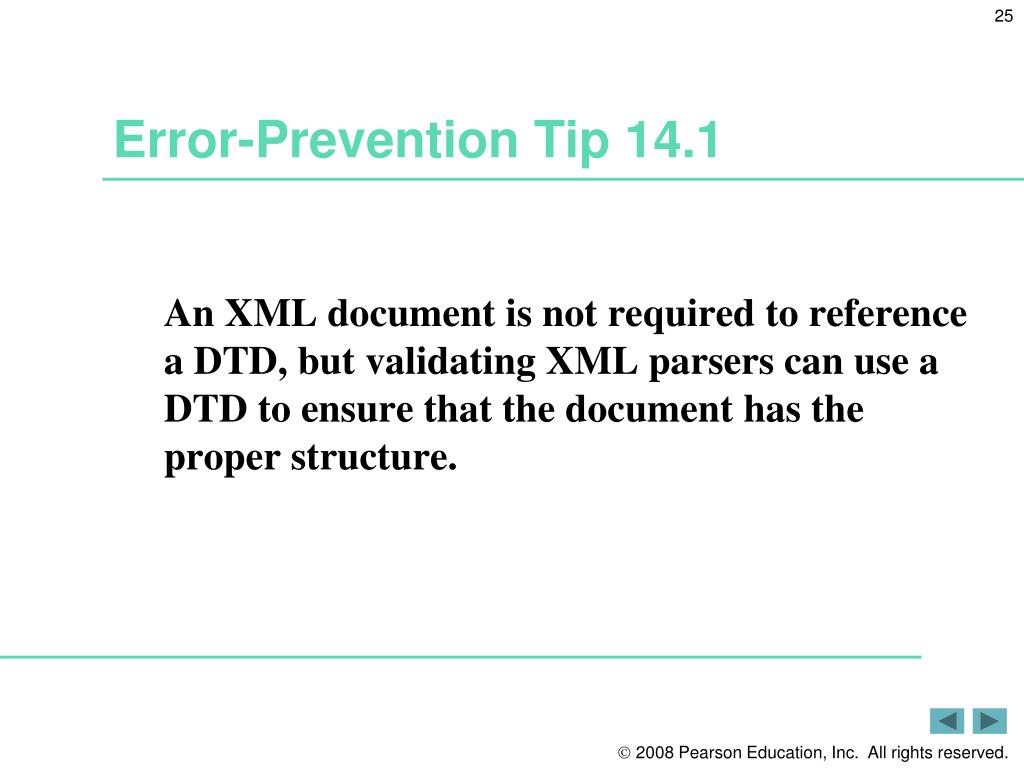 25

Error-Prevention Tip 14.1

An XML document is not required to reference a DTD, but validating XML parsers can use a DTD to ensure that the document has the proper structure.

© 2008 Pearson Education, Inc. All rights reserved.